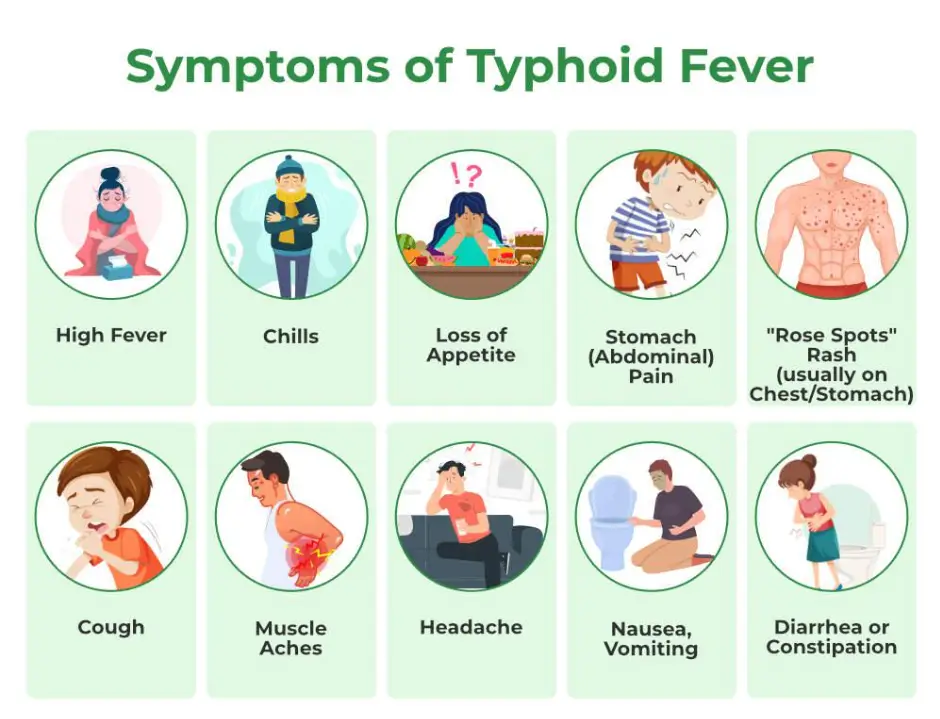 Symptoms of Typhoid Fever

High Fever

Chills

!?

Loss of Appetite

Stomach (Abdominal) Pain

"Rose Spots" Rash (usually on Chest/Stomach)

Cough

Muscle Aches

Headache

Nausea, Vomiting

Diarrhea or Constipation